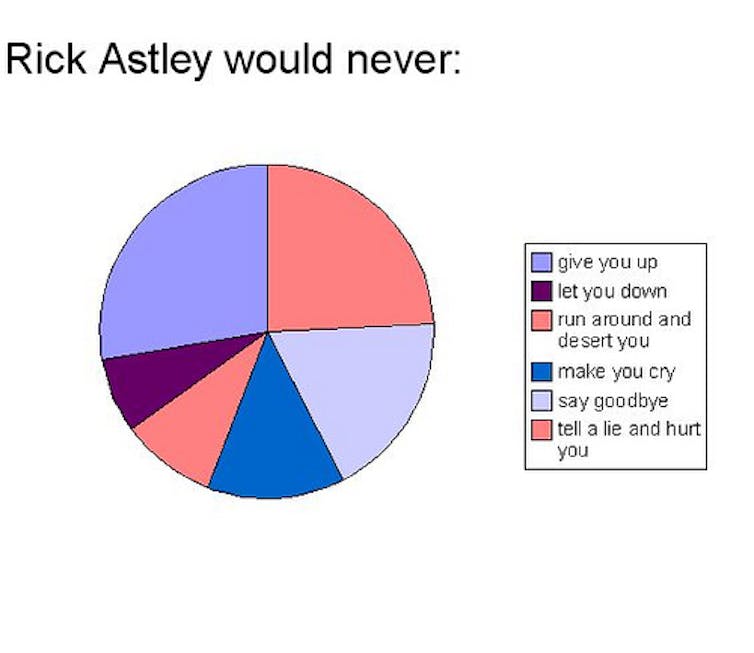 Rick Astley would never:

give you up
let you down
run around and desert you
make you cry
say goodbye
tell a lie and hurt you